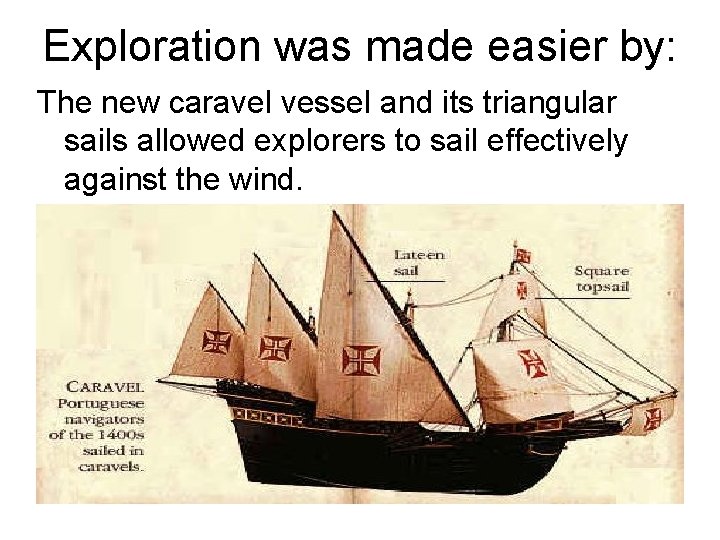 Exploration was made easier by:

The new caravel vessel and its triangular sails allowed explorers to sail effectively against the wind.

Lateen sail

Square topsail

CARAVEL Portuguese navigators of the 1400s sailed in caravels.